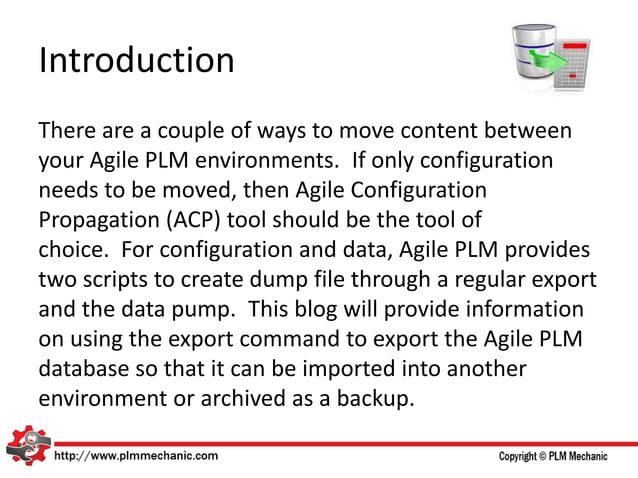 Introduction

There are a couple of ways to move content between your Agile PLM environments. If only configuration needs to be moved, then Agile Configuration Propagation (ACP) tool should be the tool of choice. For configuration and data, Agile PLM provides two scripts to create dump file through a regular export and the data pump. This blog will provide information on using the export command to export the Agile PLM database so that it can be imported into another environment or archived as a backup.

http://www.plmmechanic.com

Copyright © PLM Mechanic